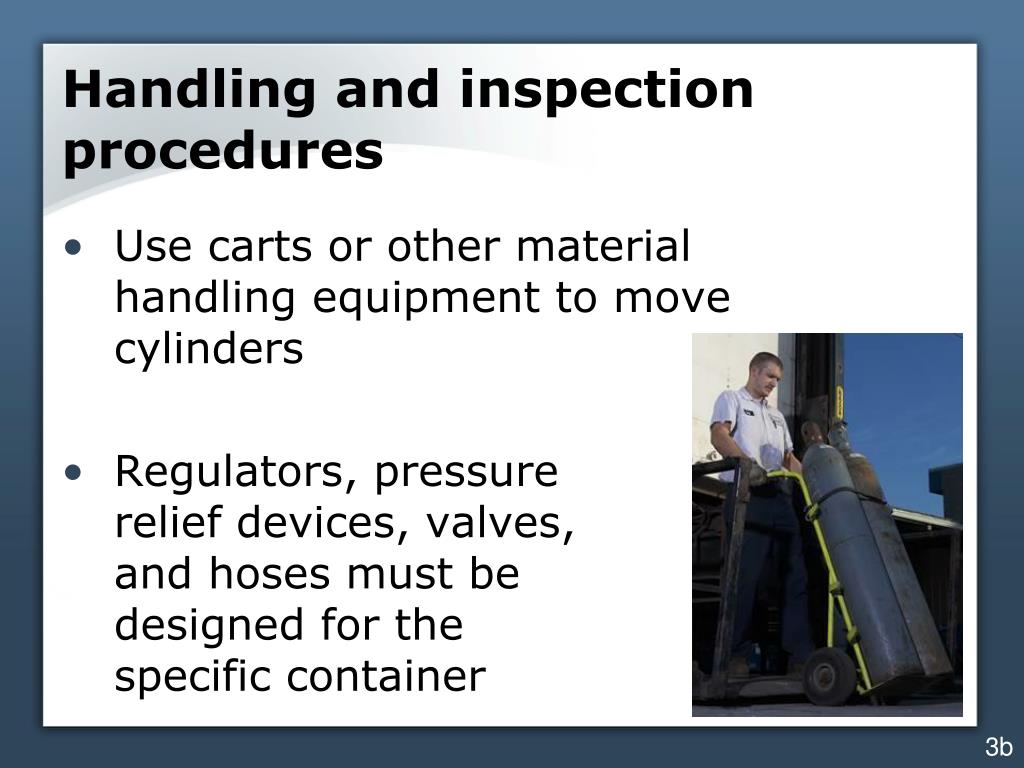 Handling and inspection procedures

• Use carts or other material handling equipment to move cylinders

• Regulators, pressure relief devices, valves, and hoses must be designed for the specific container

3b